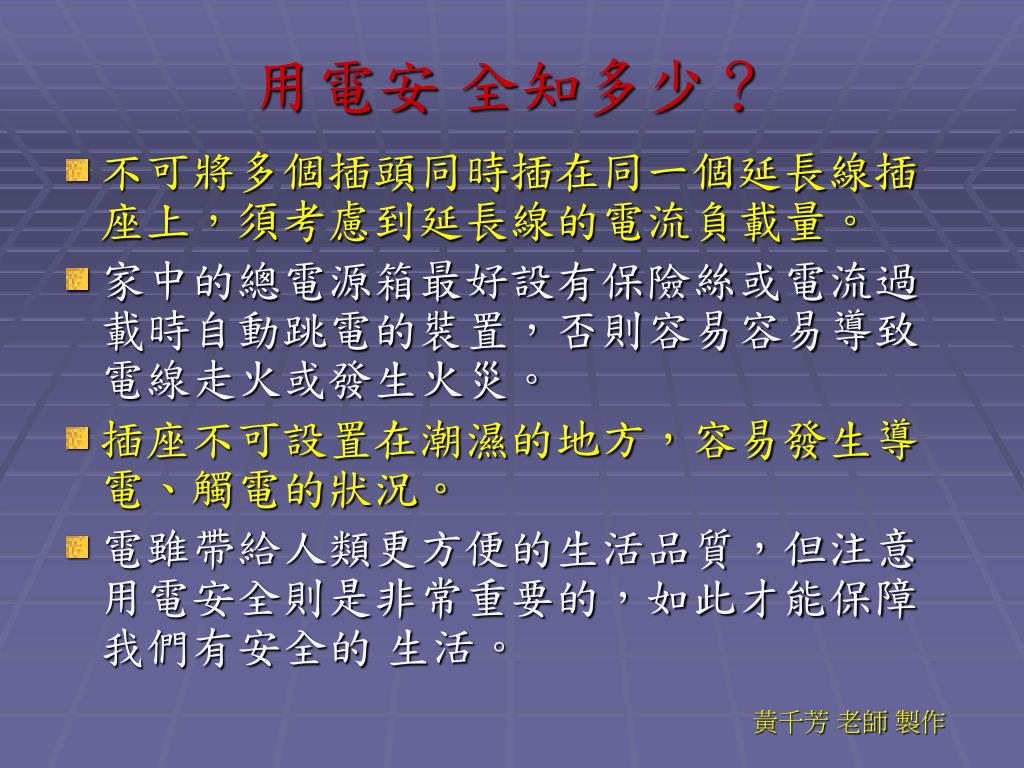 用電安 全知多少？

不可將多個插頭同時插在同一個延長線插座上，須考慮到延長線的電流負載量。

家中的總電源箱最好設有保險絲或電流過載時自動跳電的裝置，否則容易容易導致電線走火或發生火災。

插座不可設置在潮濕的地方，容易發生導電、觸電的狀況。

電雖帶給人類更方便的生活品質，但注意用電安全則是非常重要的，如此才能保障我們有安全的 生活。

黃千芳 老師 製作